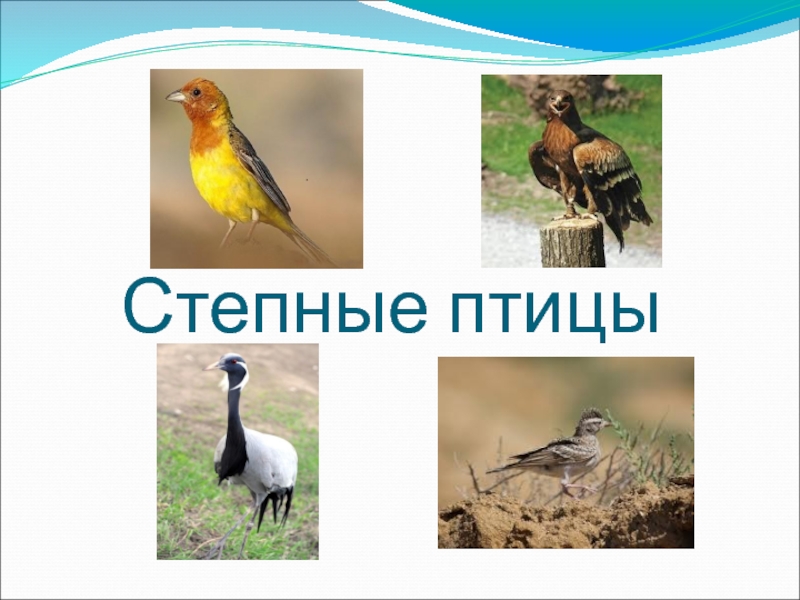 Степные птицы